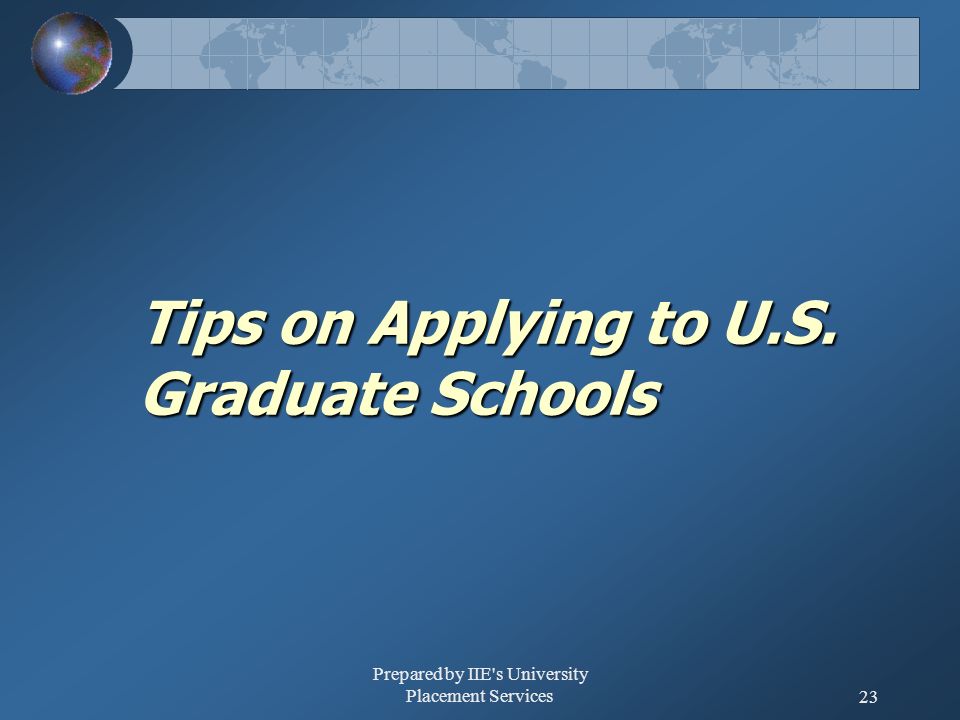 Tips on Applying to U.S. Graduate Schools

Prepared by IIE's University Placement Services

23